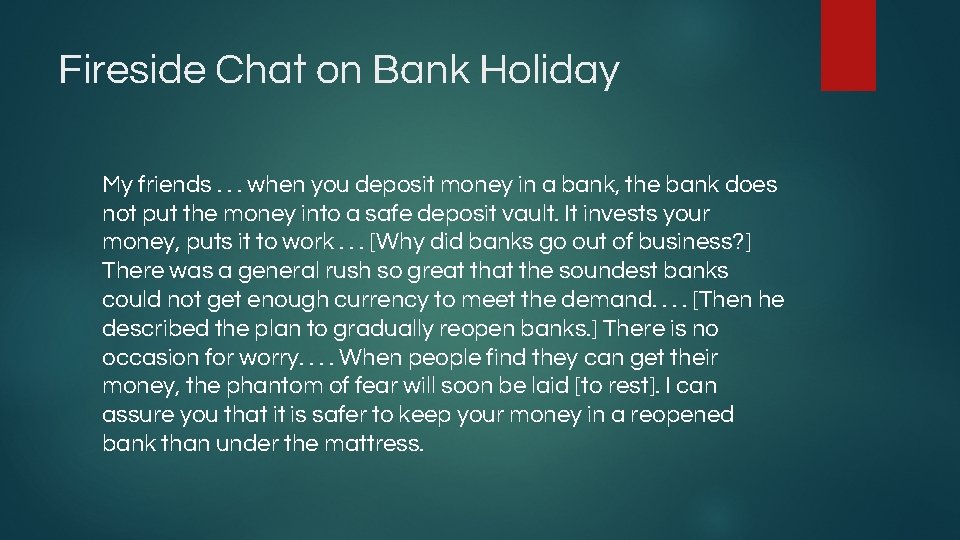 Fireside Chat on Bank Holiday

My friends . . . when you deposit money in a bank, the bank does not put the money into a safe deposit vault. It invests your money, puts it to work . . . [Why did banks go out of business?] There was a general rush so great that the soundest banks could not get enough currency to meet the demand. . . . [Then he described the plan to gradually reopen banks.] There is no occasion for worry. . . . When people find they can get their money, the phantom of fear will soon be laid [to rest]. I can assure you that it is safer to keep your money in a reopened bank than under the mattress.